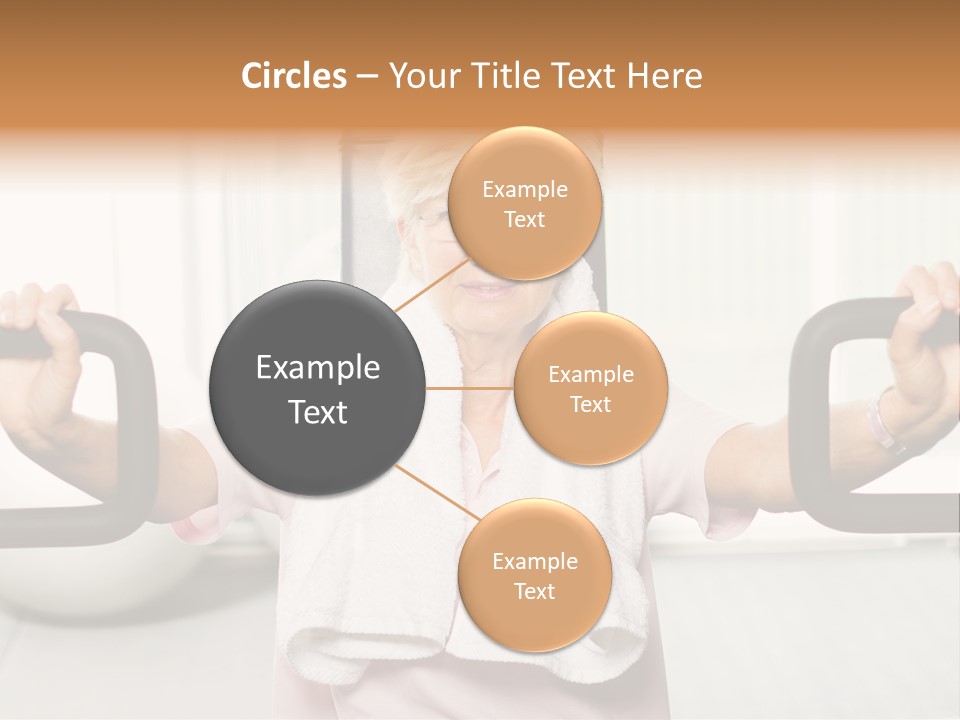 Circles – Your Title Text Here

Example Text

Example Text

Example Text

Example Text